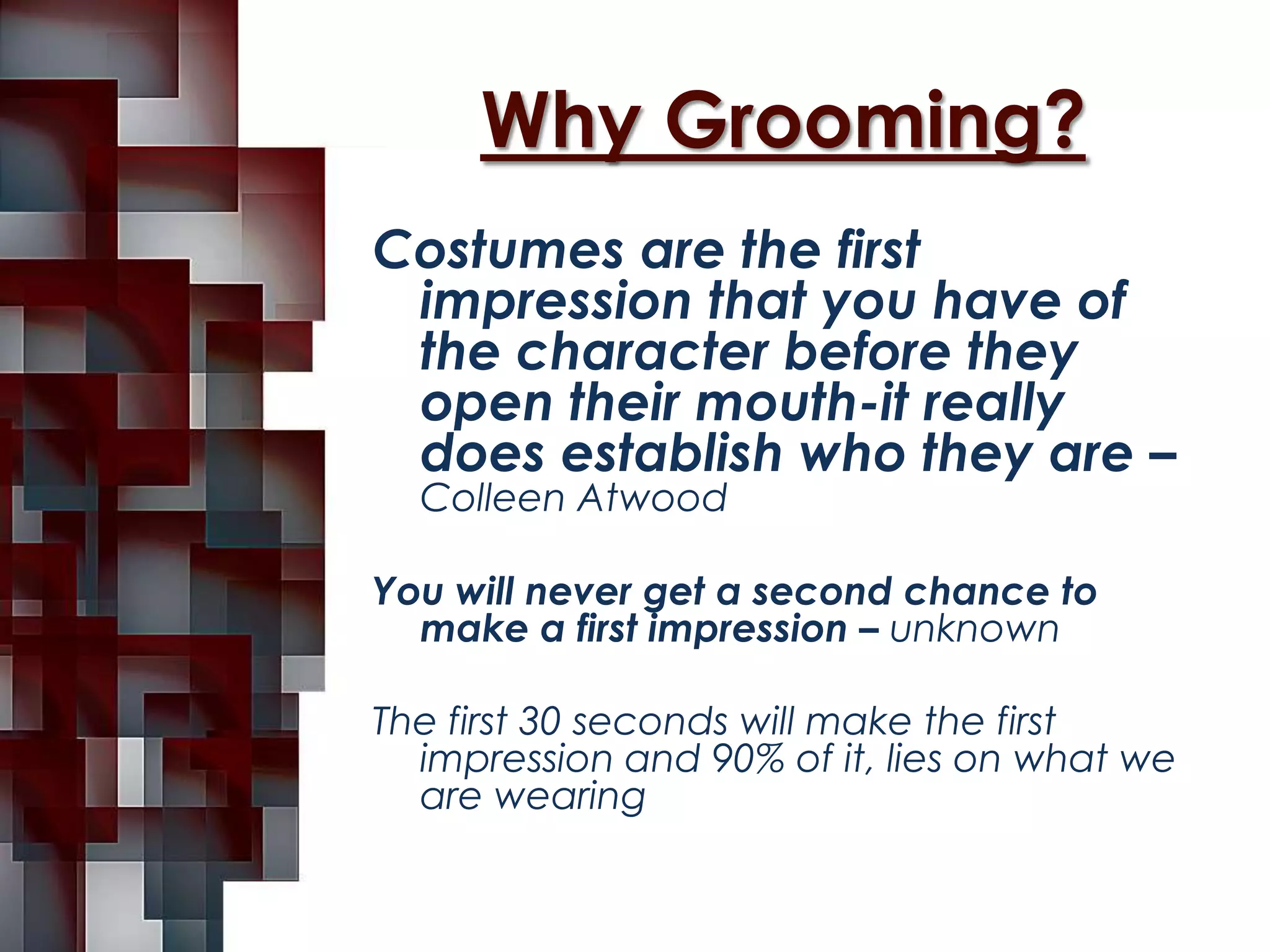 Why Grooming?

Costumes are the first impression that you have of the character before they open their mouth-it really does establish who they are – Colleen Atwood

You will never get a second chance to make a first impression – unknown

The first 30 seconds will make the first impression and 90% of it, lies on what we are wearing